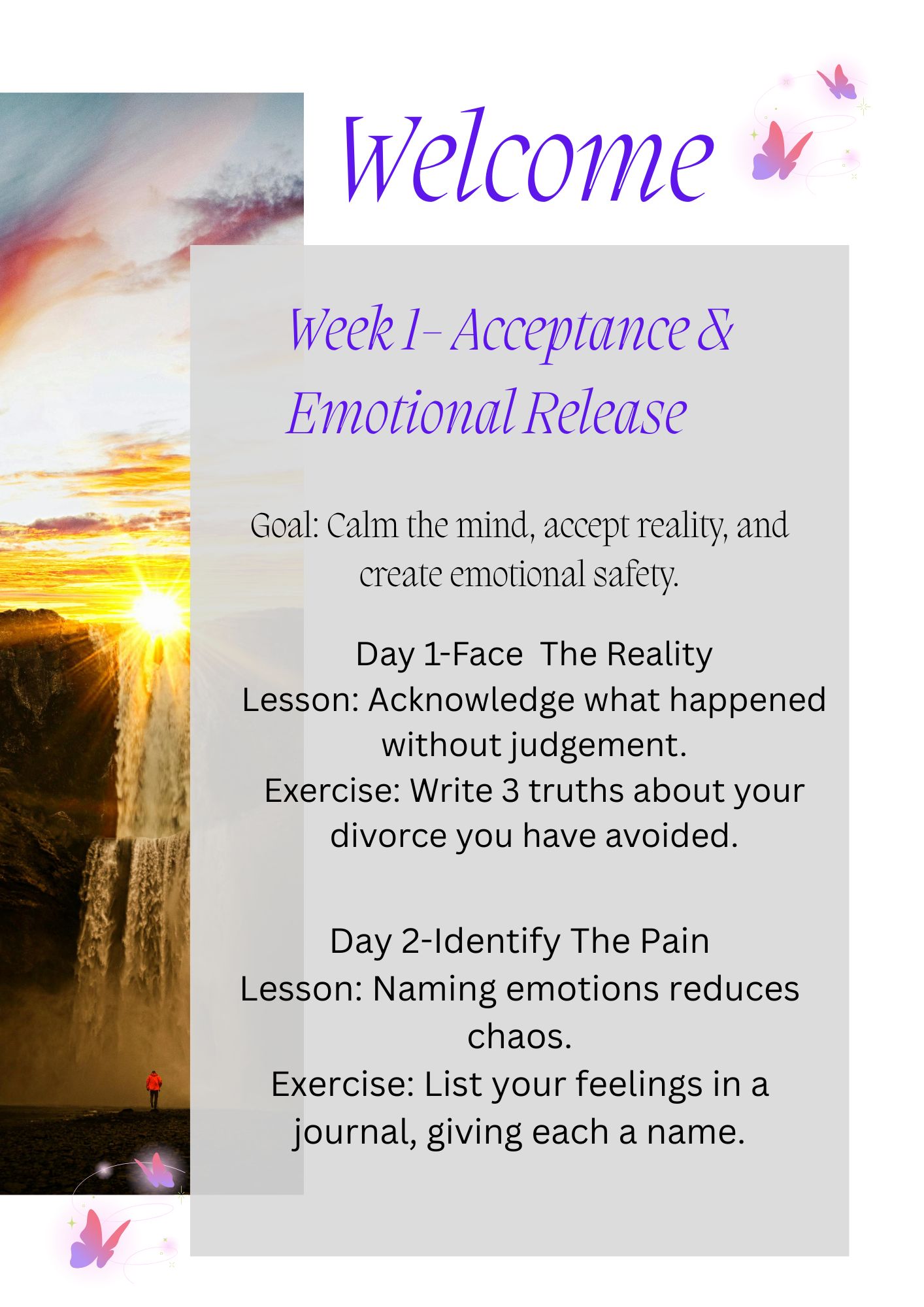 Welcome

Week 1- Acceptance & Emotional Release

Goal: Calm the mind, accept reality, and create emotional safety.

Day 1-Face The Reality
Lesson: Acknowledge what happened without judgement.
Exercise: Write 3 truths about your divorce you have avoided.

Day 2-Identify The Pain
Lesson: Naming emotions reduces chaos.
Exercise: List your feelings in a journal, giving each a name.